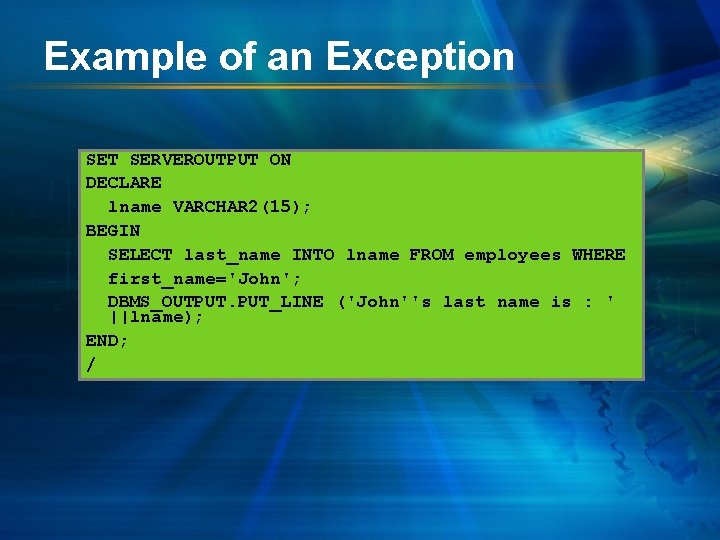 Example of an Exception

SET SERVEROUTPUT ON
DECLARE
  lname VARCHAR2(15);
BEGIN
  SELECT last_name INTO lname FROM employees WHERE
  first_name='John';
  DBMS_OUTPUT.PUT_LINE ('John''s last name is : '
  ||lname);
END;
/